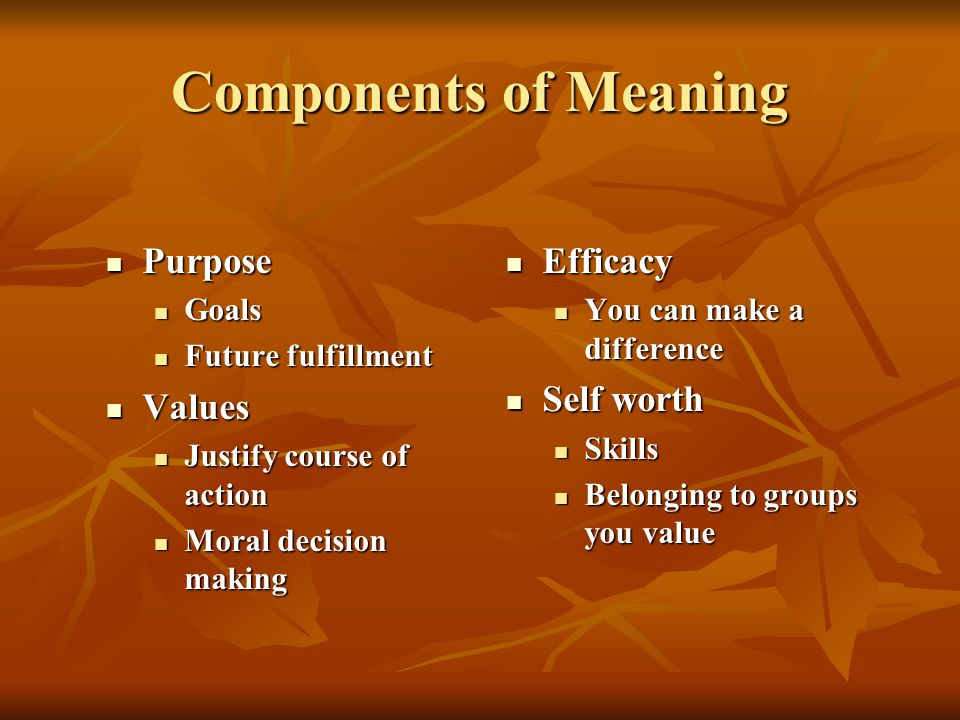 Components of Meaning

- Purpose
  - Goals
  - Future fulfillment
- Values
  - Justify course of action
  - Moral decision making

- Efficacy
  - You can make a difference
- Self worth
  - Skills
  - Belonging to groups you value